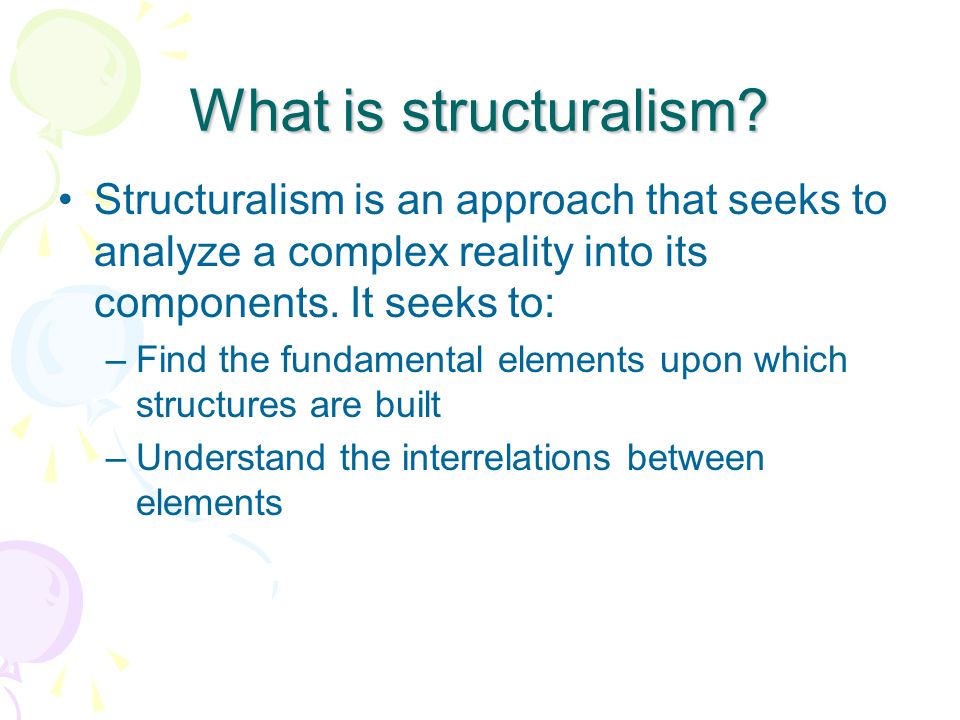 What is structuralism?

• Structuralism is an approach that seeks to analyze a complex reality into its components. It seeks to:

– Find the fundamental elements upon which structures are built

– Understand the interrelations between elements